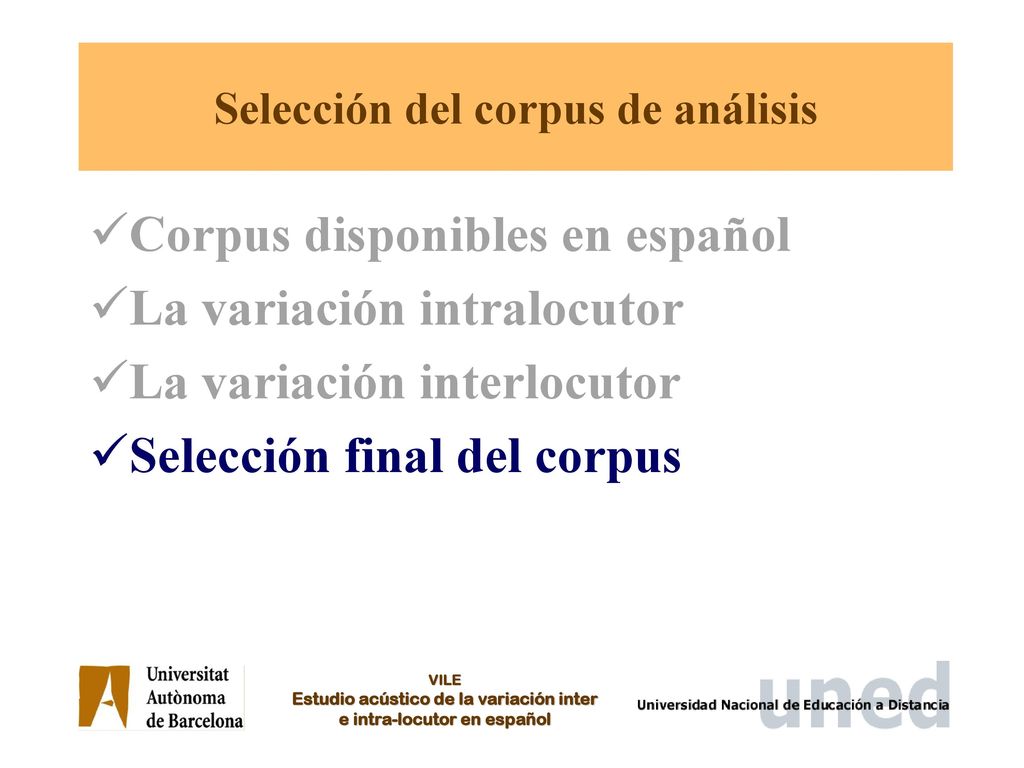 Selección del corpus de análisis

✓Corpus disponibles en español
✓La variación intralocutor
✓La variación interlocutor
✓Selección final del corpus

Universitat Autònoma de Barcelona

VILE
Estudio acústico de la variación inter e intra-locutor en español

uned
Universidad Nacional de Educación a Distancia